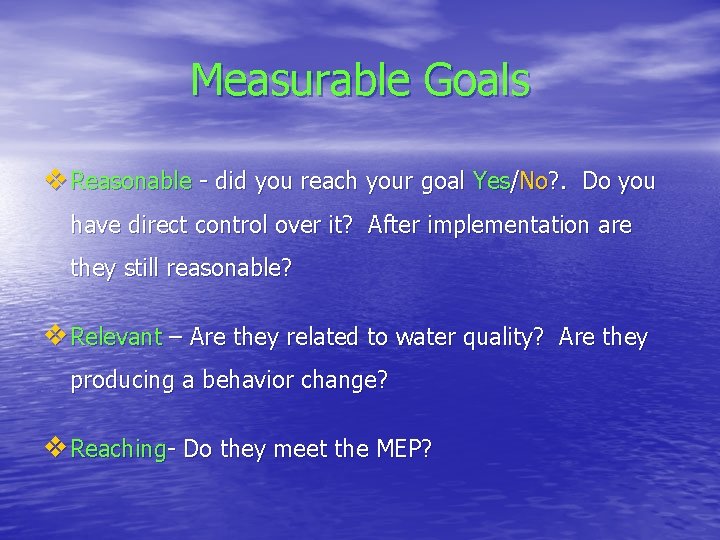 Measurable Goals

❖ Reasonable - did you reach your goal Yes/No?. Do you have direct control over it? After implementation are they still reasonable?

❖ Relevant – Are they related to water quality? Are they producing a behavior change?

❖ Reaching- Do they meet the MEP?